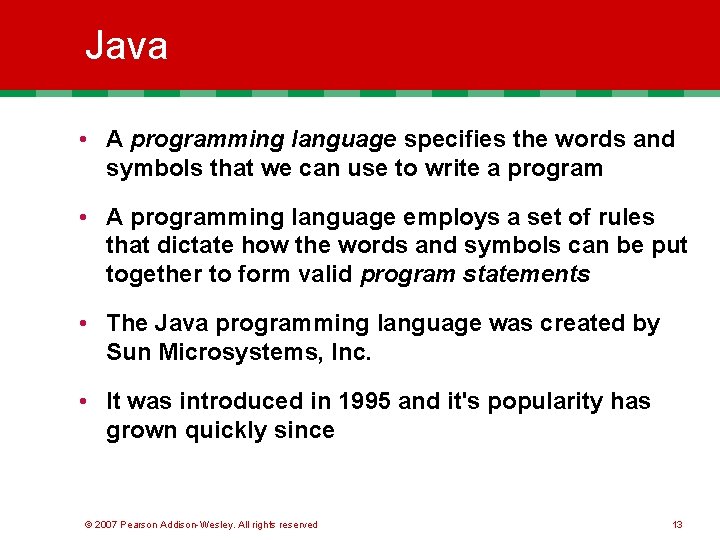 Java

• A programming language specifies the words and symbols that we can use to write a program

• A programming language employs a set of rules that dictate how the words and symbols can be put together to form valid program statements

• The Java programming language was created by Sun Microsystems, Inc.

• It was introduced in 1995 and it's popularity has grown quickly since

© 2007 Pearson Addison-Wesley. All rights reserved

13